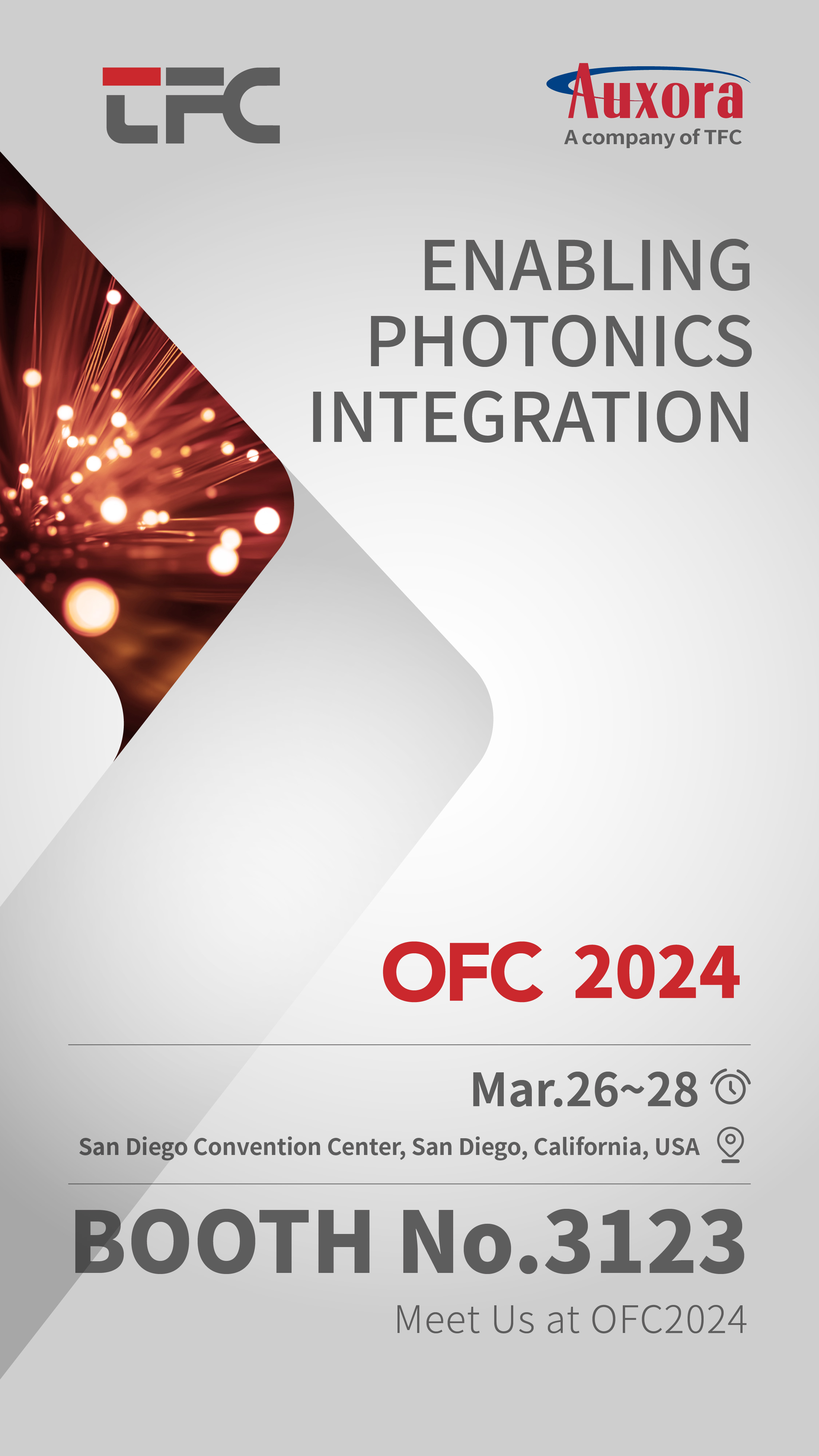 TFC

Auxora
A company of TFC

ENABLING PHOTONICS INTEGRATION

OFC 2024

Mar.26~28

San Diego Convention Center, San Diego, California, USA

BOOTH No.3123

Meet Us at OFC2024